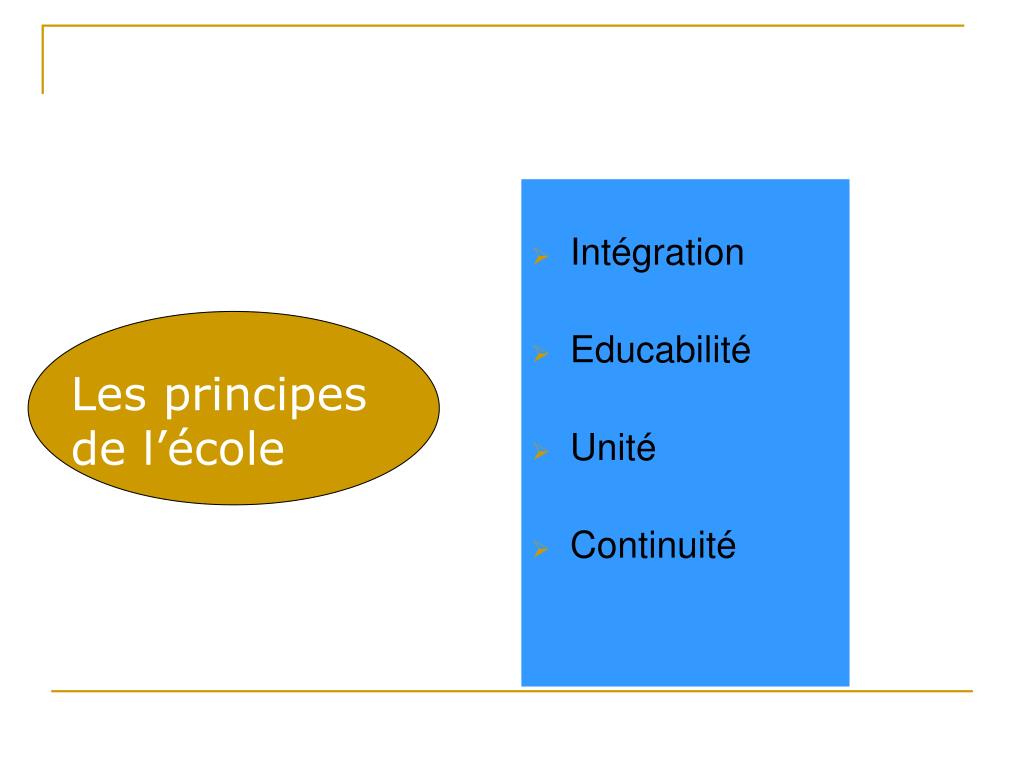 Les principes de l’école

Intégration

Educabilité

Unité

Continuité